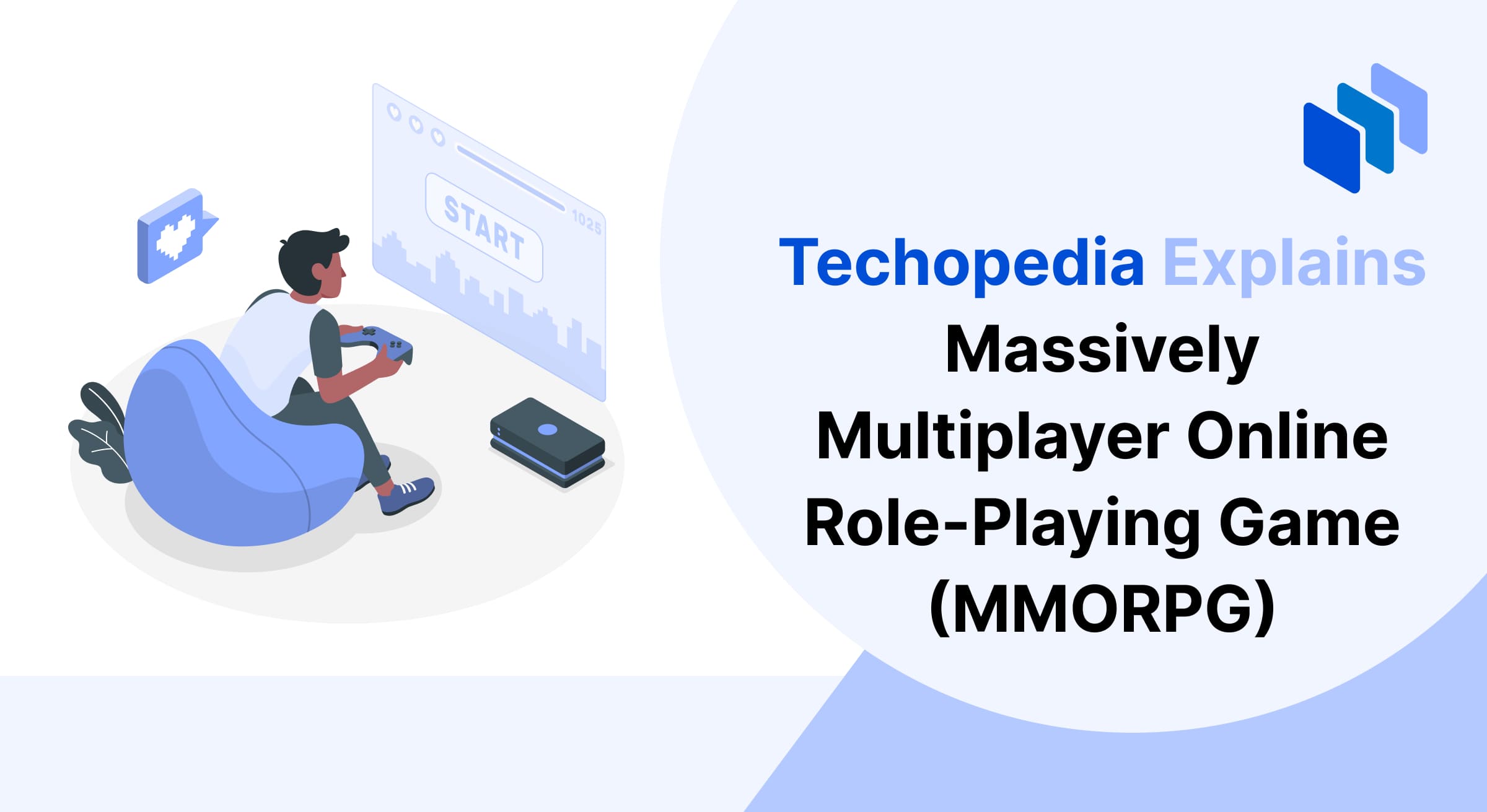 START
1025

Techopedia Explains
Massively Multiplayer Online Role-Playing Game (MMORPG)